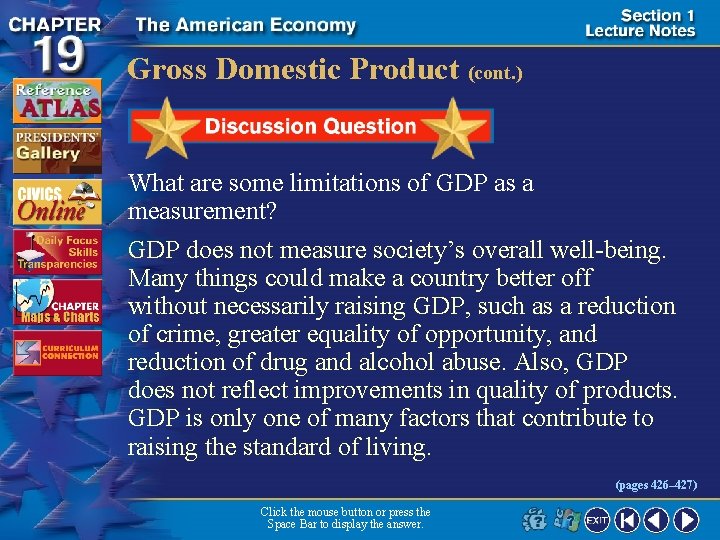 CHAPTER 19

The American Economy

Section 1 Lecture Notes

Reference ATLAS

PRESIDENTS' Gallery

CIVICS Online

Daily Focus Skills Transparencies

CHAPTER Maps & Charts

CURRICULUM CONNECTION

Gross Domestic Product (cont.)

Discussion Question

What are some limitations of GDP as a measurement?

GDP does not measure society's overall well-being. Many things could make a country better off without necessarily raising GDP, such as a reduction of crime, greater equality of opportunity, and reduction of drug and alcohol abuse. Also, GDP does not reflect improvements in quality of products. GDP is only one of many factors that contribute to raising the standard of living.

(pages 426–427)

Click the mouse button or press the Space Bar to display the answer.

EXIT